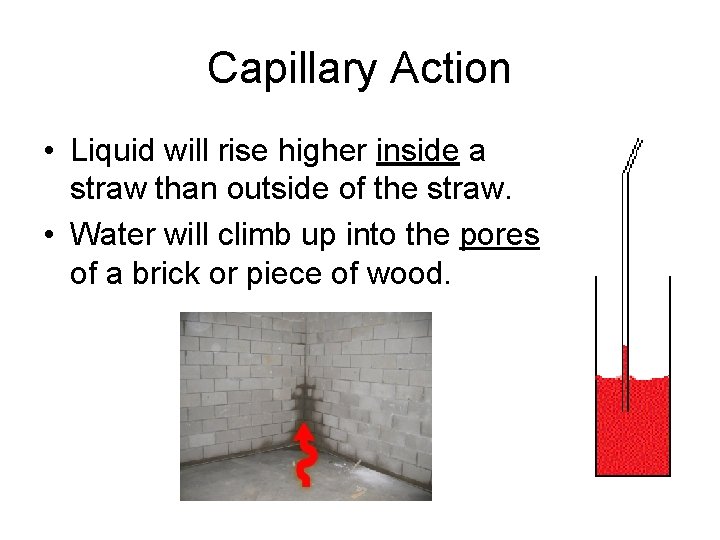 Capillary Action

• Liquid will rise higher inside a straw than outside of the straw.

• Water will climb up into the pores of a brick or piece of wood.